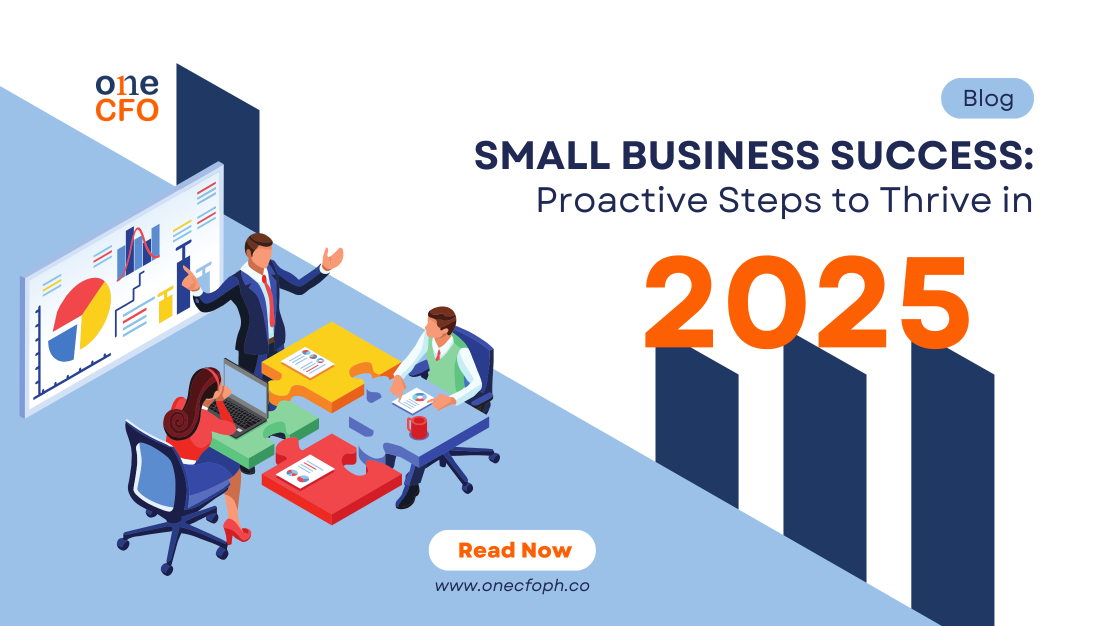 one
CFO

Blog

SMALL BUSINESS SUCCESS:
Proactive Steps to Thrive in

2025

Read Now

www.onecfoph.co